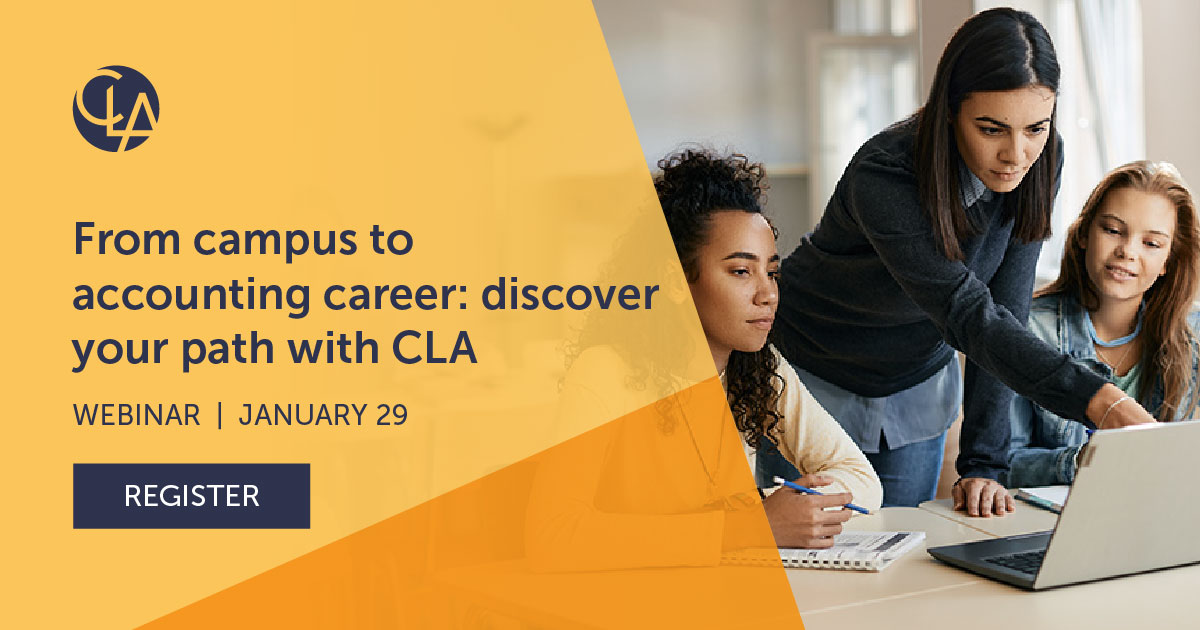 CLA

From campus to accounting career: discover your path with CLA

WEBINAR | JANUARY 29

REGISTER